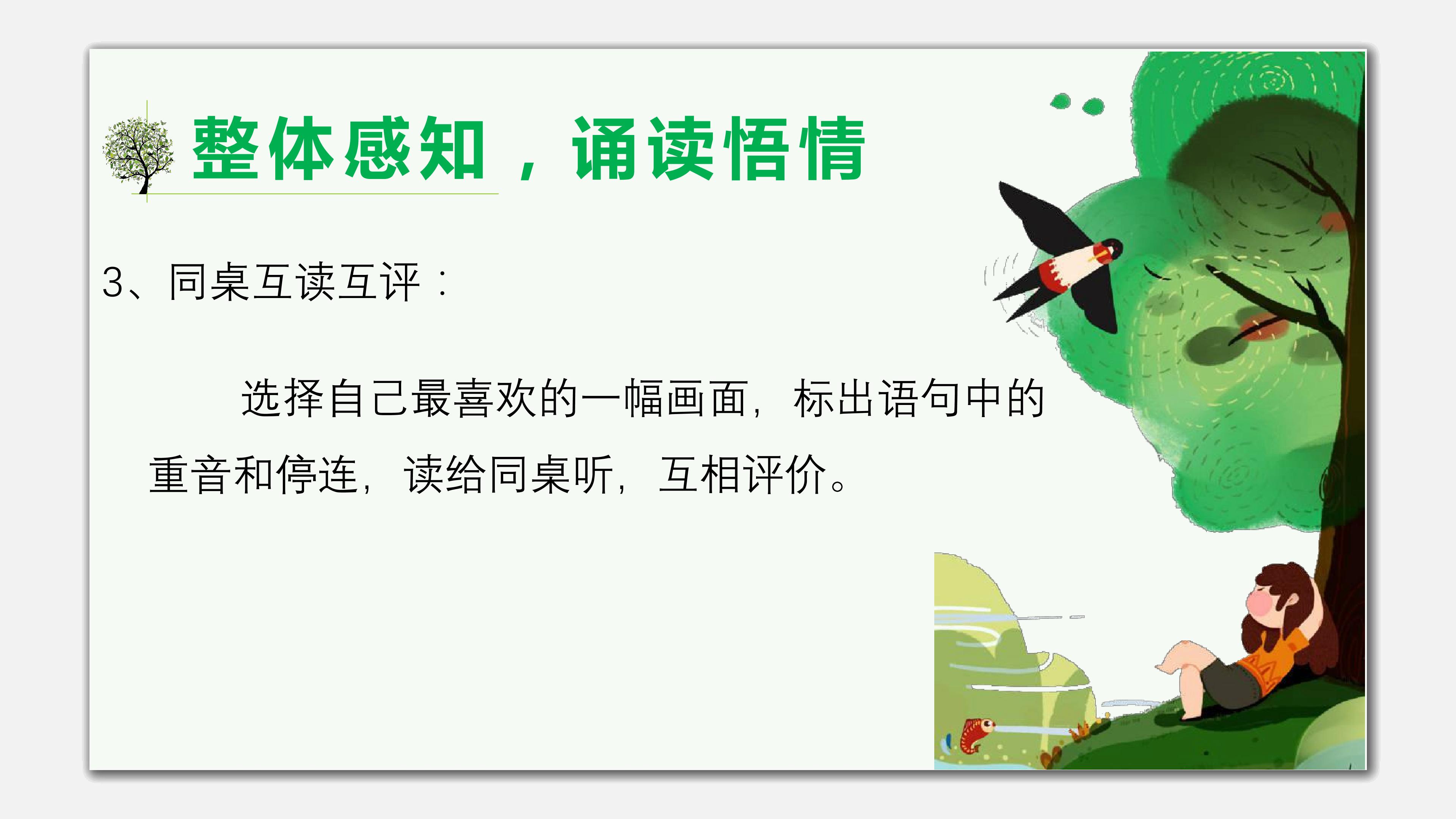 整体感知，诵读悟情

3、同桌互读互评：

选择自己最喜欢的一幅画面，标出语句中的重音和停连，读给同桌听，互相评价。